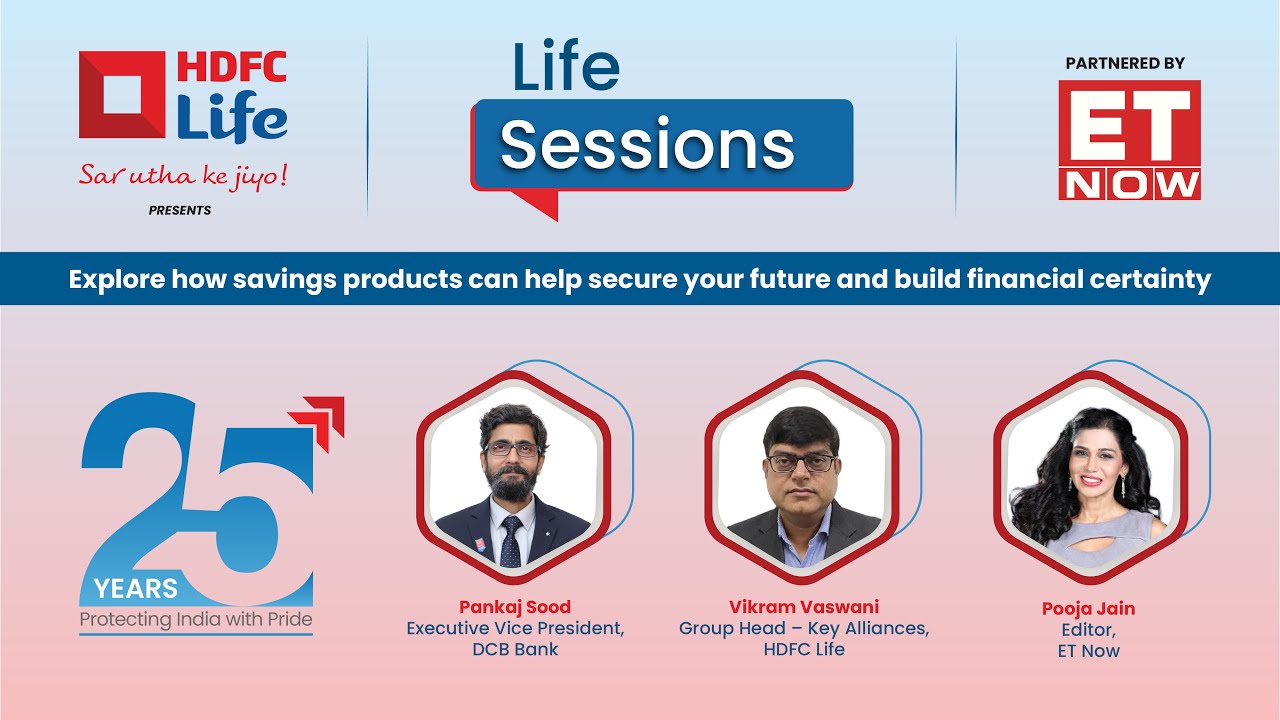 HDFC Life
Sar utha ke jiyo!
PRESENTS

Life Sessions

PARTNERED BY
ET NOW

Explore how savings products can help secure your future and build financial certainty

25 YEARS
Protecting India with Pride

Pankaj Sood
Executive Vice President,
DCB Bank

Vikram Vaswani
Group Head – Key Alliances,
HDFC Life

Pooja Jain
Editor,
ET Now